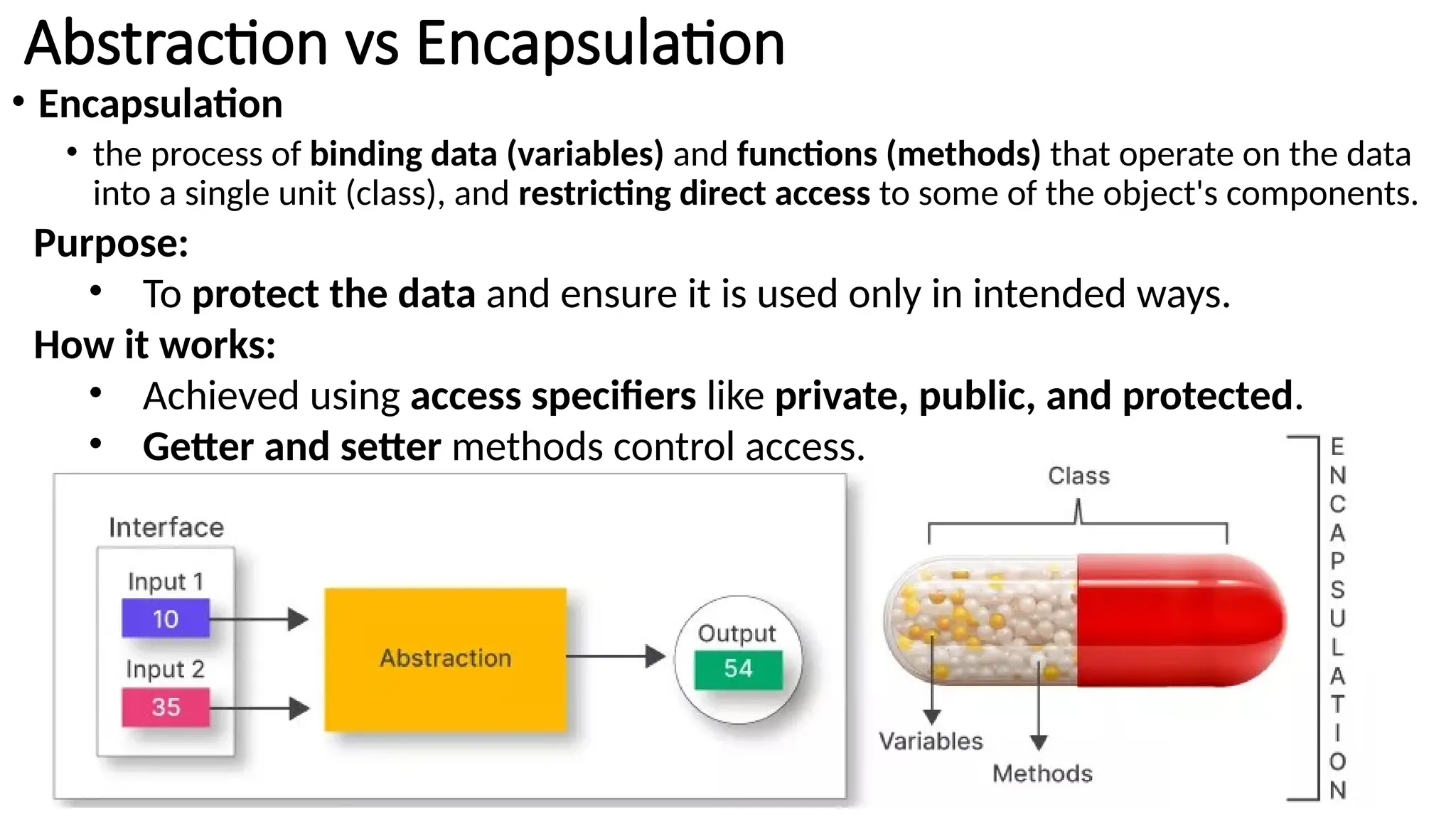 Abstraction vs Encapsulation

• Encapsulation

• the process of binding data (variables) and functions (methods) that operate on the data into a single unit (class), and restricting direct access to some of the object's components.

Purpose:

• To protect the data and ensure it is used only in intended ways.

How it works:

• Achieved using access specifiers like private, public, and protected.

• Getter and setter methods control access.

Interface

Input 1

10

Input 2

35

Abstraction

Output

54

Class

Variables

Methods

ENCAPSULATION